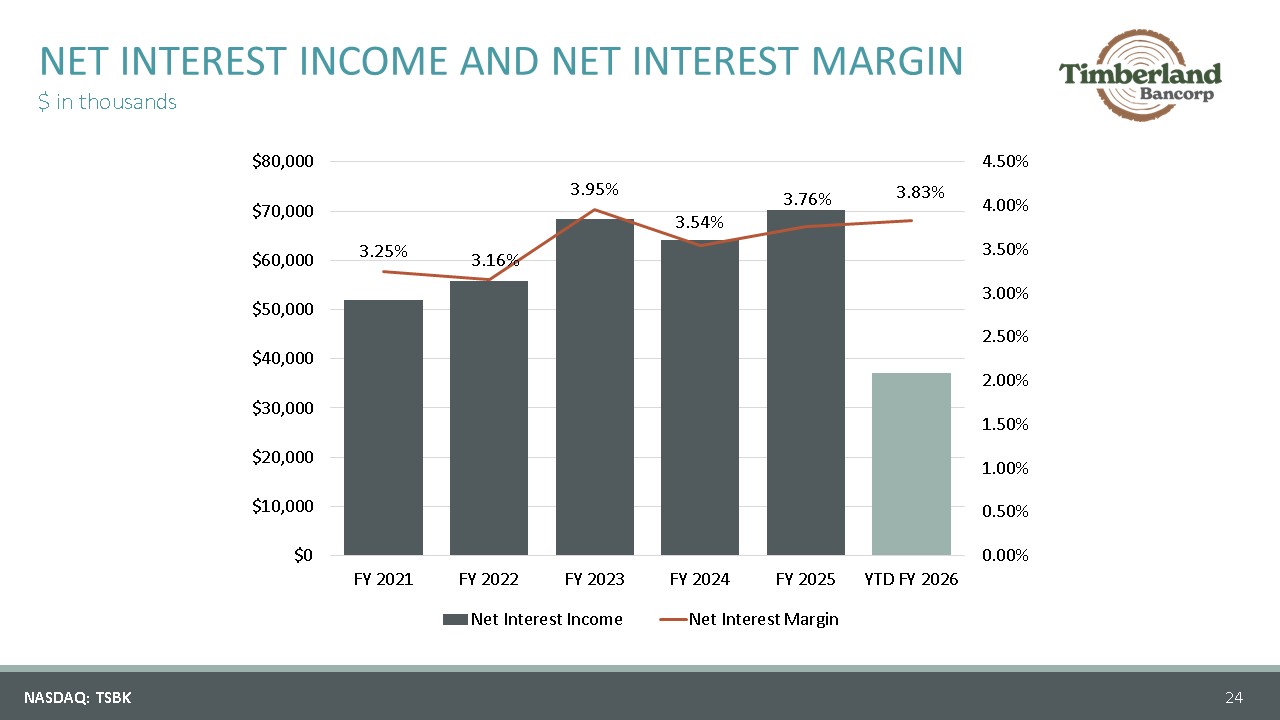 NET INTEREST INCOME AND NET INTEREST MARGIN

$ in thousands

Timberland Bancorp

$80,000
$70,000
$60,000
$50,000
$40,000
$30,000
$20,000
$10,000
$0

4.50%
4.00%
3.50%
3.00%
2.50%
2.00%
1.50%
1.00%
0.50%
0.00%

3.25%
3.16%
3.95%
3.54%
3.76%
3.83%

FY 2021
FY 2022
FY 2023
FY 2024
FY 2025
YTD FY 2026

Net Interest Income
Net Interest Margin

NASDAQ: TSBK

24